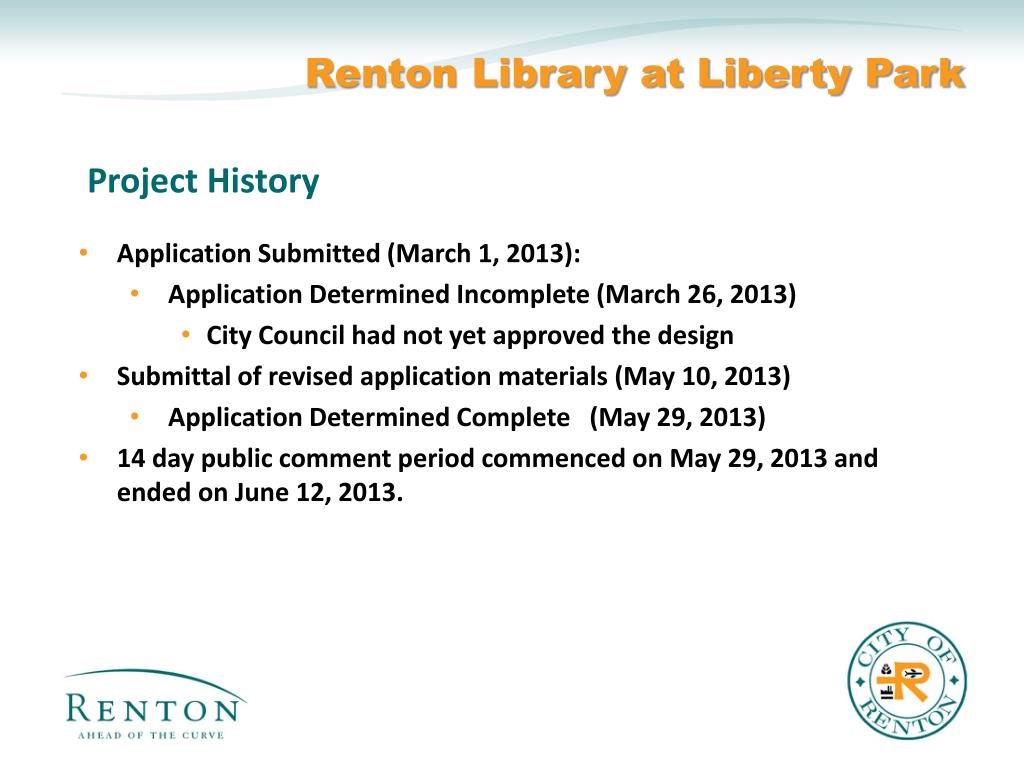 Renton Library at Liberty Park

Project History

• Application Submitted (March 1, 2013):
  • Application Determined Incomplete (March 26, 2013)
    • City Council had not yet approved the design
• Submittal of revised application materials (May 10, 2013)
  • Application Determined Complete (May 29, 2013)
• 14 day public comment period commenced on May 29, 2013 and ended on June 12, 2013.

RENTON
AHEAD OF THE CURVE

CITY OF RENTON
R